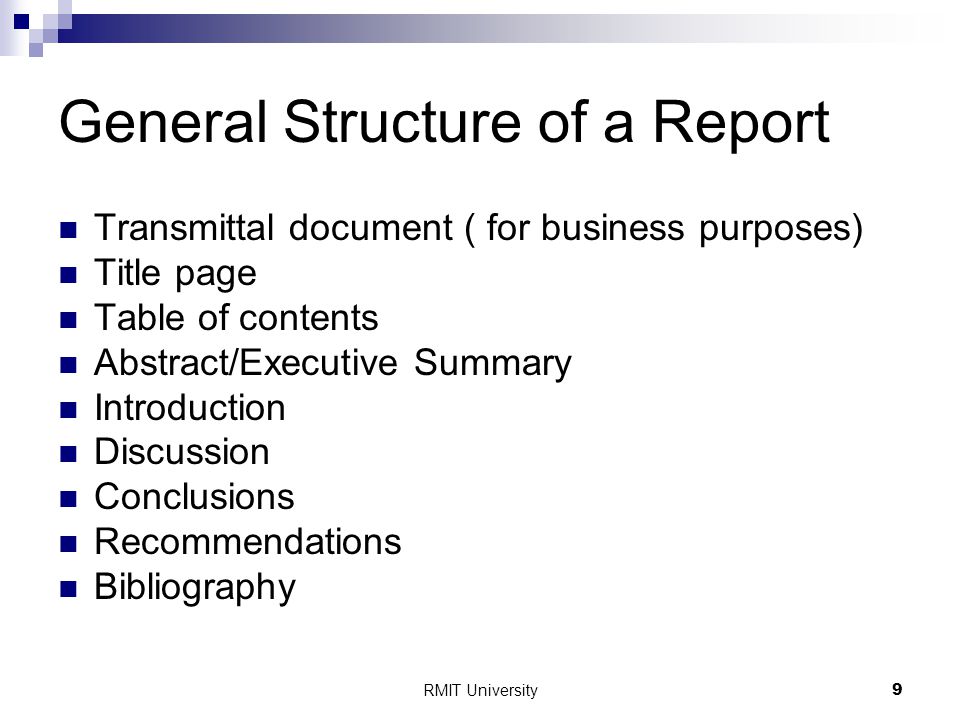 General Structure of a Report

- Transmittal document ( for business purposes)
- Title page
- Table of contents
- Abstract/Executive Summary
- Introduction
- Discussion
- Conclusions
- Recommendations
- Bibliography

RMIT University

9